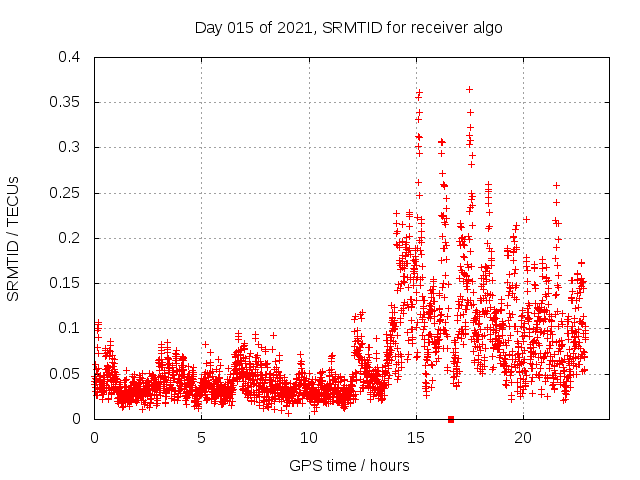 Day 015 of 2021, SRMTID for receiver algo

SRMTID / TECUs

0.4
0.35
0.3
0.25
0.2
0.15
0.1
0.05
0

0
5
10
15
20

GPS time / hours